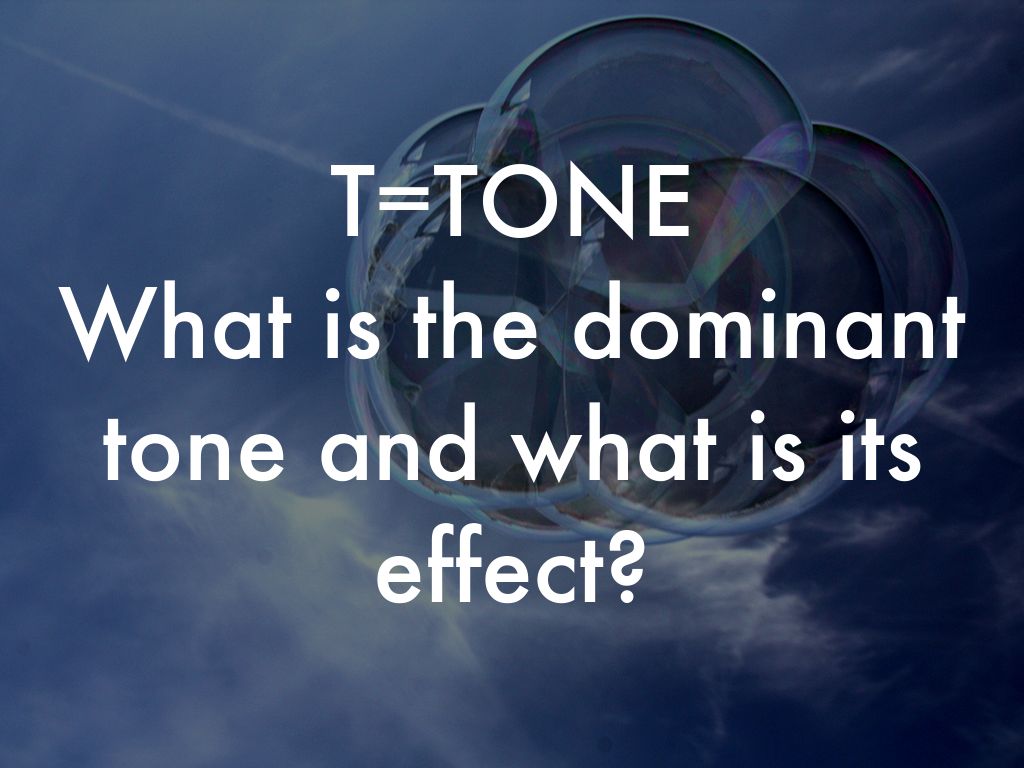 T=TONE
What is the dominant tone and what is its effect?